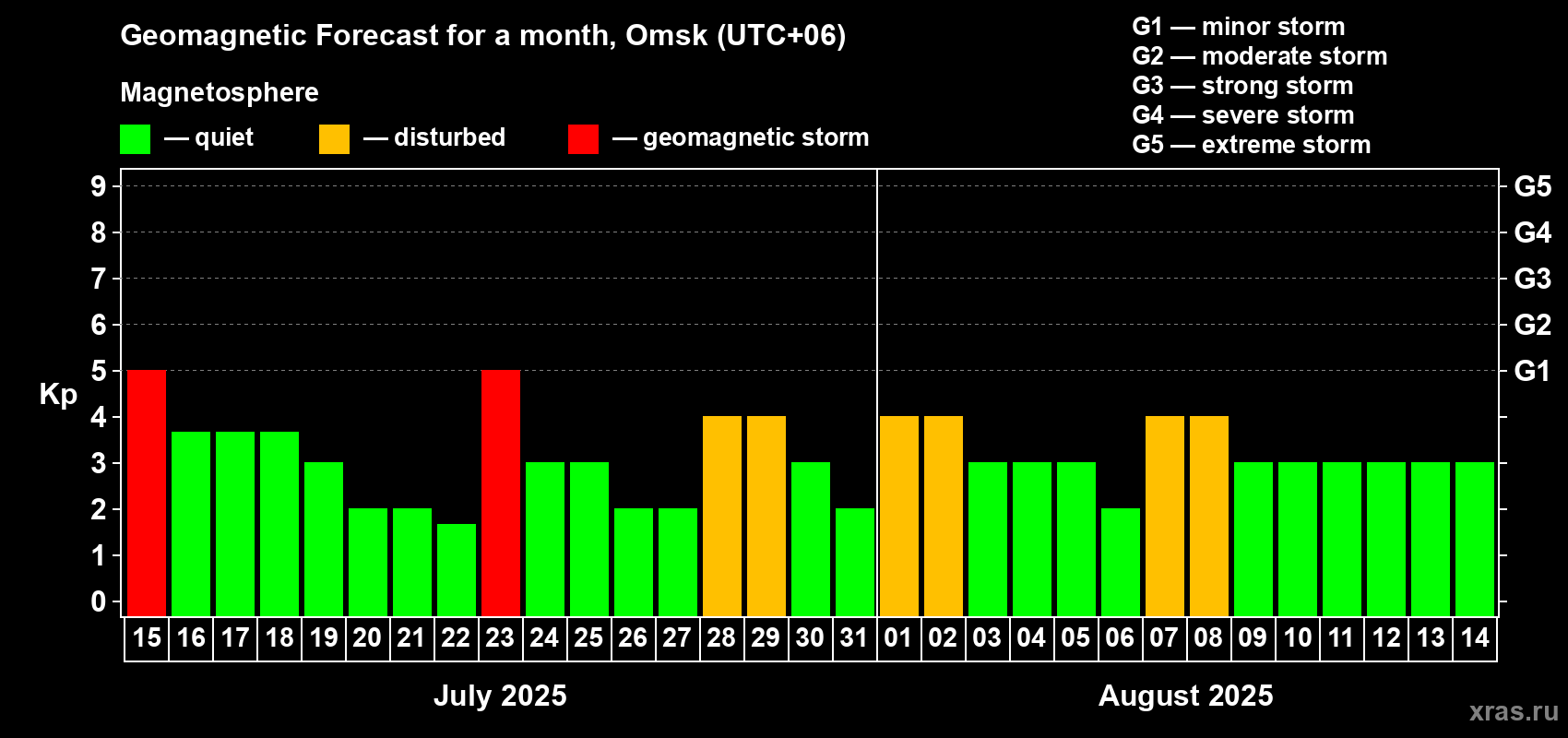 Geomagnetic Forecast for a month, Omsk (UTC+06)

Magnetosphere

— quiet — disturbed — geomagnetic storm

G1 — minor storm
G2 — moderate storm
G3 — strong storm
G4 — severe storm
G5 — extreme storm

Kp

9
8
7
6
5
4
3
2
1
0

G5
G4
G3
G2
G1

15 16 17 18 19 20 21 22 23 24 25 26 27 28 29 30 31 01 02 03 04 05 06 07 08 09 10 11 12 13 14

July 2025

August 2025

xras.ru